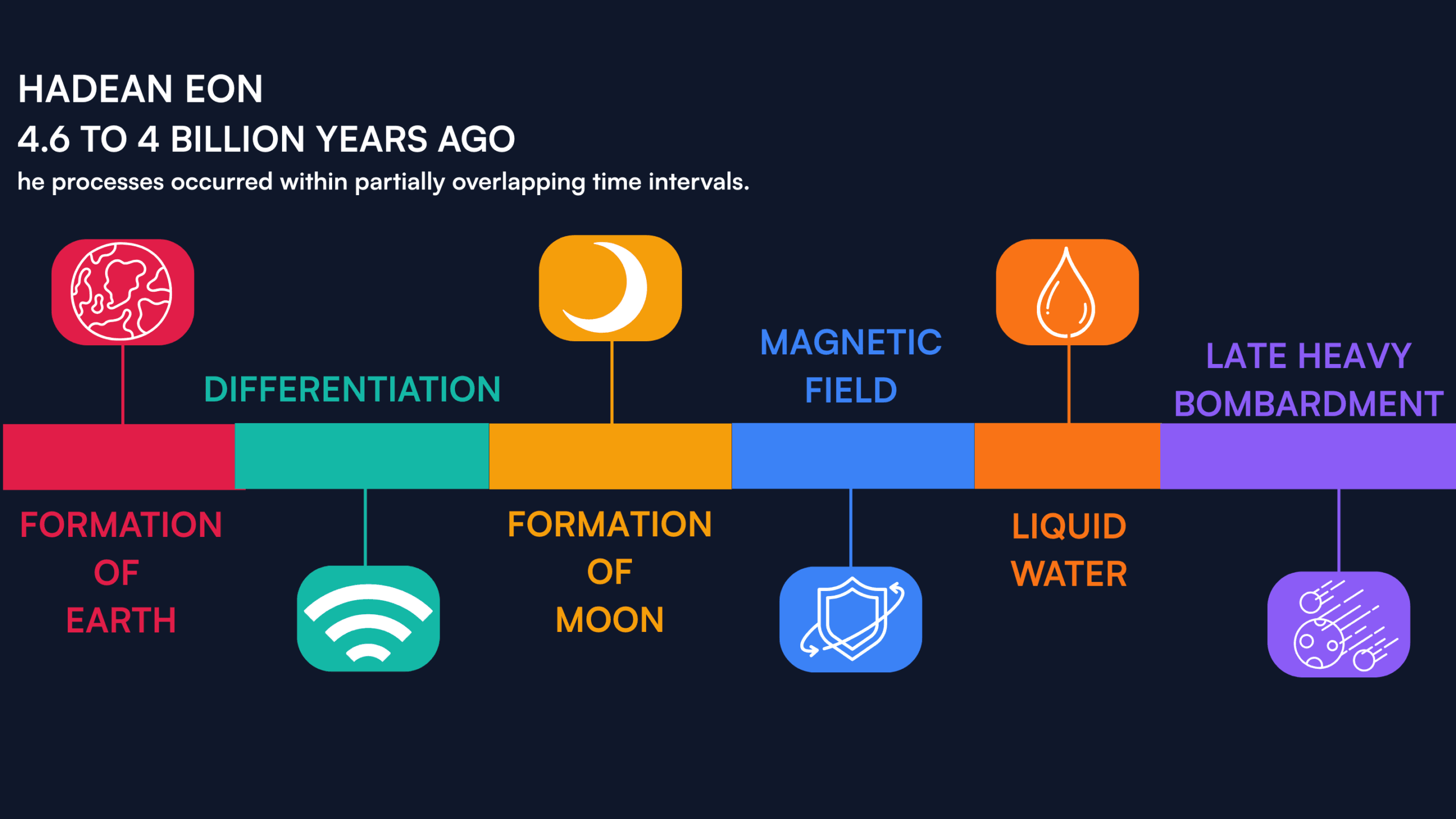 HADEAN EON
4.6 TO 4 BILLION YEARS AGO
he processes occurred within partially overlapping time intervals.

FORMATION OF EARTH

DIFFERENTIATION

FORMATION OF MOON

MAGNETIC FIELD

LIQUID WATER

LATE HEAVY BOMBARDMENT